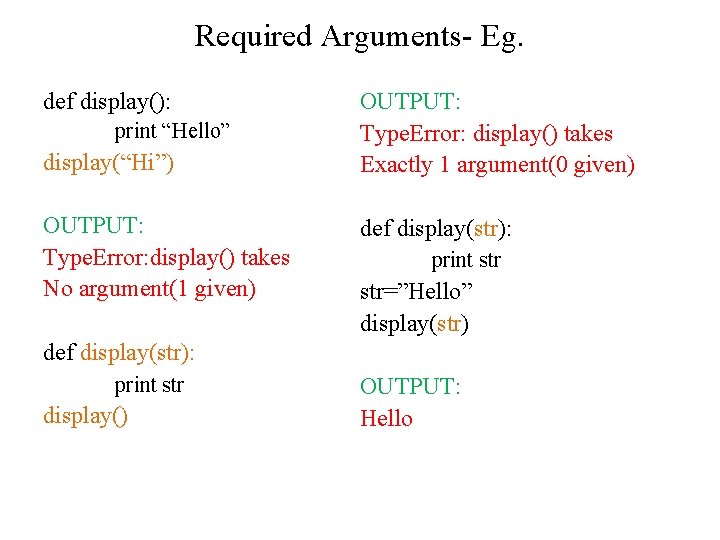 Required Arguments- Eg.

def display():
print “Hello”
display(“Hi”)

OUTPUT:
TypeError:display() takes
No argument(1 given)

def display(str):
print str
display()

OUTPUT:
TypeError: display() takes
Exactly 1 argument(0 given)

def display(str):
print str
str=”Hello”
display(str)

OUTPUT:
Hello